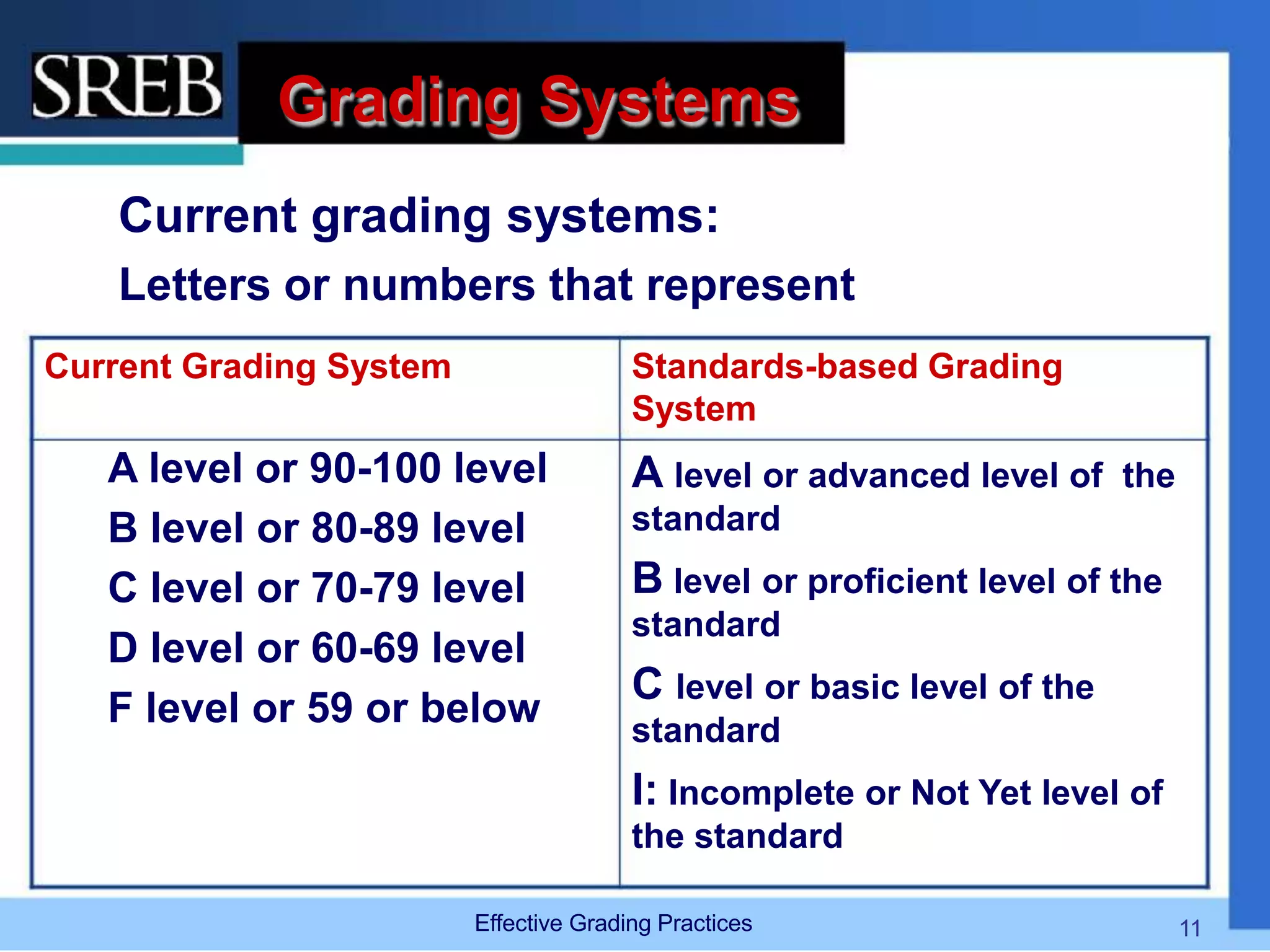 SREB

Grading Systems

Current grading systems:

Letters or numbers that represent

| Current Grading System | Standards-based Grading System |
|---|---|
| A level or 90-100 level<br>B level or 80-89 level<br>C level or 70-79 level<br>D level or 60-69 level<br>F level or 59 or below | A level or advanced level of the standard<br>B level or proficient level of the standard<br>C level or basic level of the standard<br>I: Incomplete or Not Yet level of the standard |

Effective Grading Practices

11